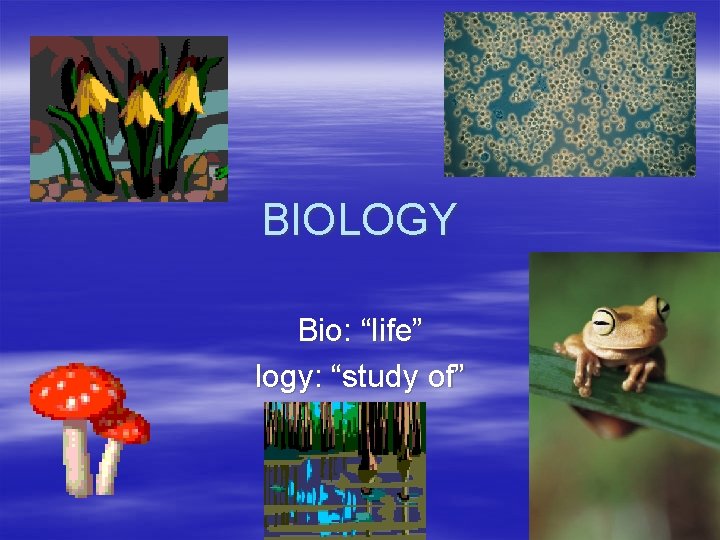 BIOLOGY

Bio: “life”

logy: “study of”